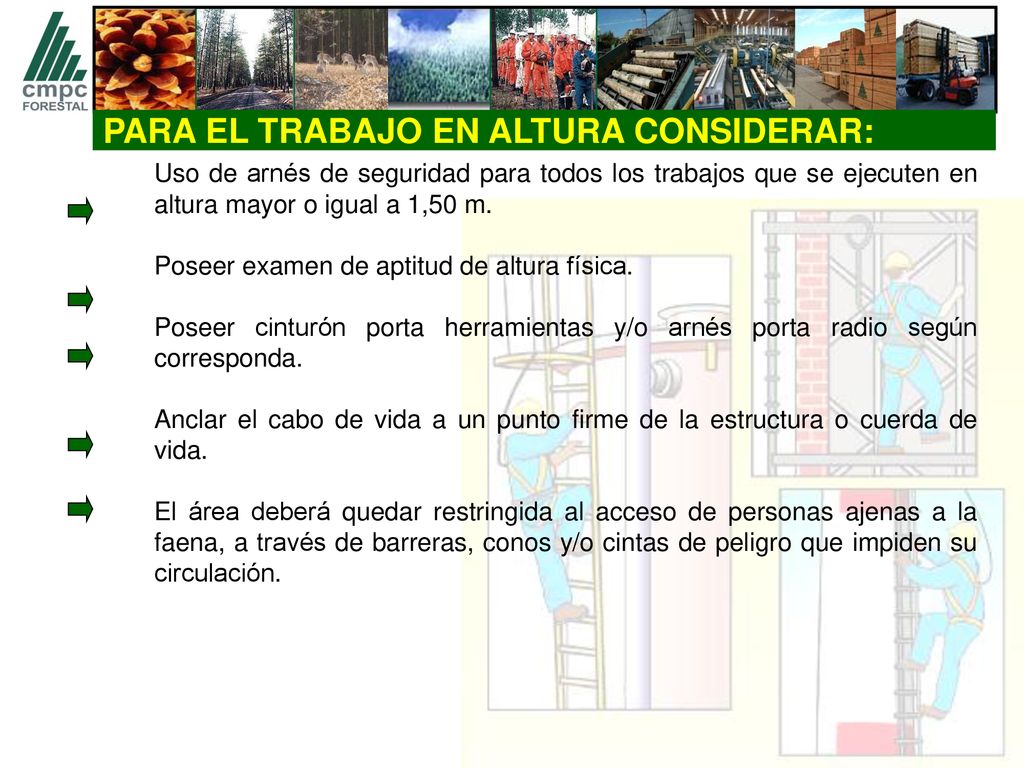 cmpc
FORESTAL

PARA EL TRABAJO EN ALTURA CONSIDERAR:

Uso de arnés de seguridad para todos los trabajos que se ejecuten en altura mayor o igual a 1,50 m.

Poseer examen de aptitud de altura física.

Poseer cinturón porta herramientas y/o arnés porta radio según corresponda.

Anclar el cabo de vida a un punto firme de la estructura o cuerda de vida.

El área deberá quedar restringida al acceso de personas ajenas a la faena, a través de barreras, conos y/o cintas de peligro que impiden su circulación.